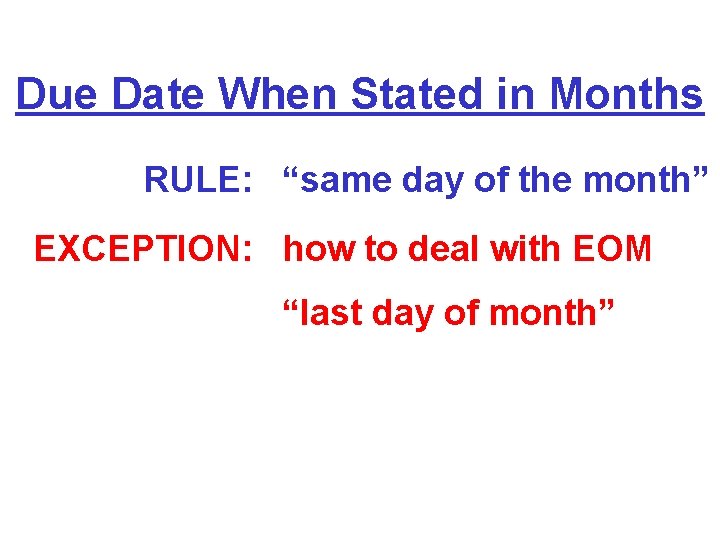 Due Date When Stated in Months

RULE: “same day of the month”

EXCEPTION: how to deal with EOM

“last day of month”